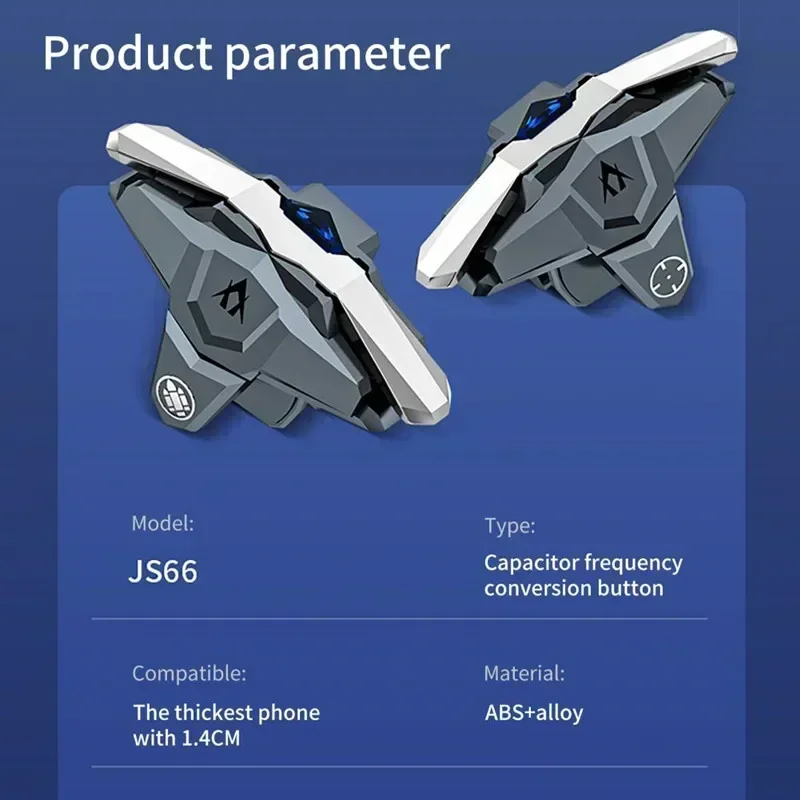 Product parameter

Model:

JS66

Type:

Capacitor frequency conversion button

Compatible:

The thickest phone with 1.4CM

Material:

ABS+alloy